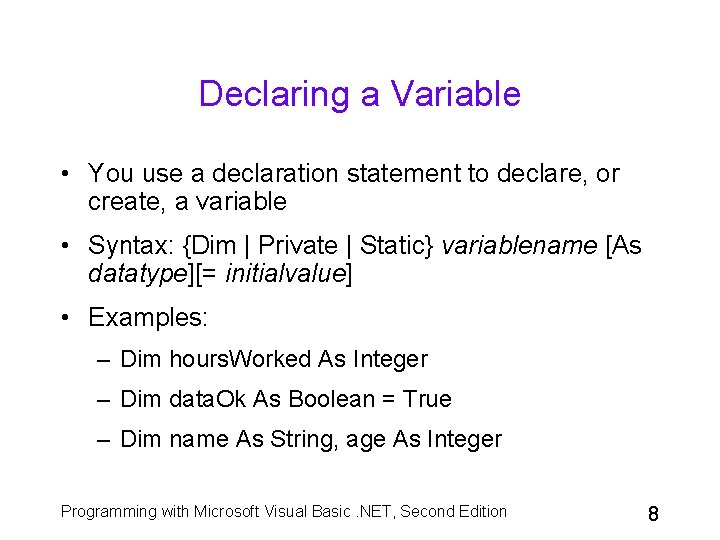 Declaring a Variable

• You use a declaration statement to declare, or create, a variable

• Syntax: {Dim | Private | Static} variablename [As datatype][= initialvalue]

• Examples:

– Dim hoursWorked As Integer

– Dim dataOk As Boolean = True

– Dim name As String, age As Integer

Programming with Microsoft Visual Basic .NET, Second Edition

8